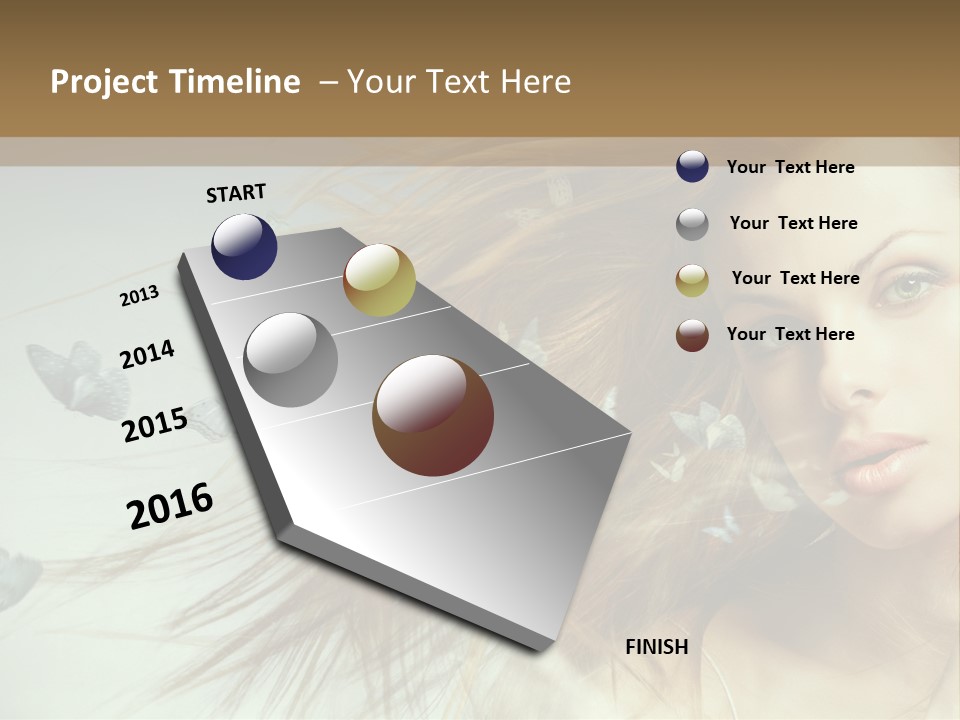 Project Timeline – Your Text Here

START

2013

2014

2015

2016

FINISH

Your Text Here

Your Text Here

Your Text Here

Your Text Here